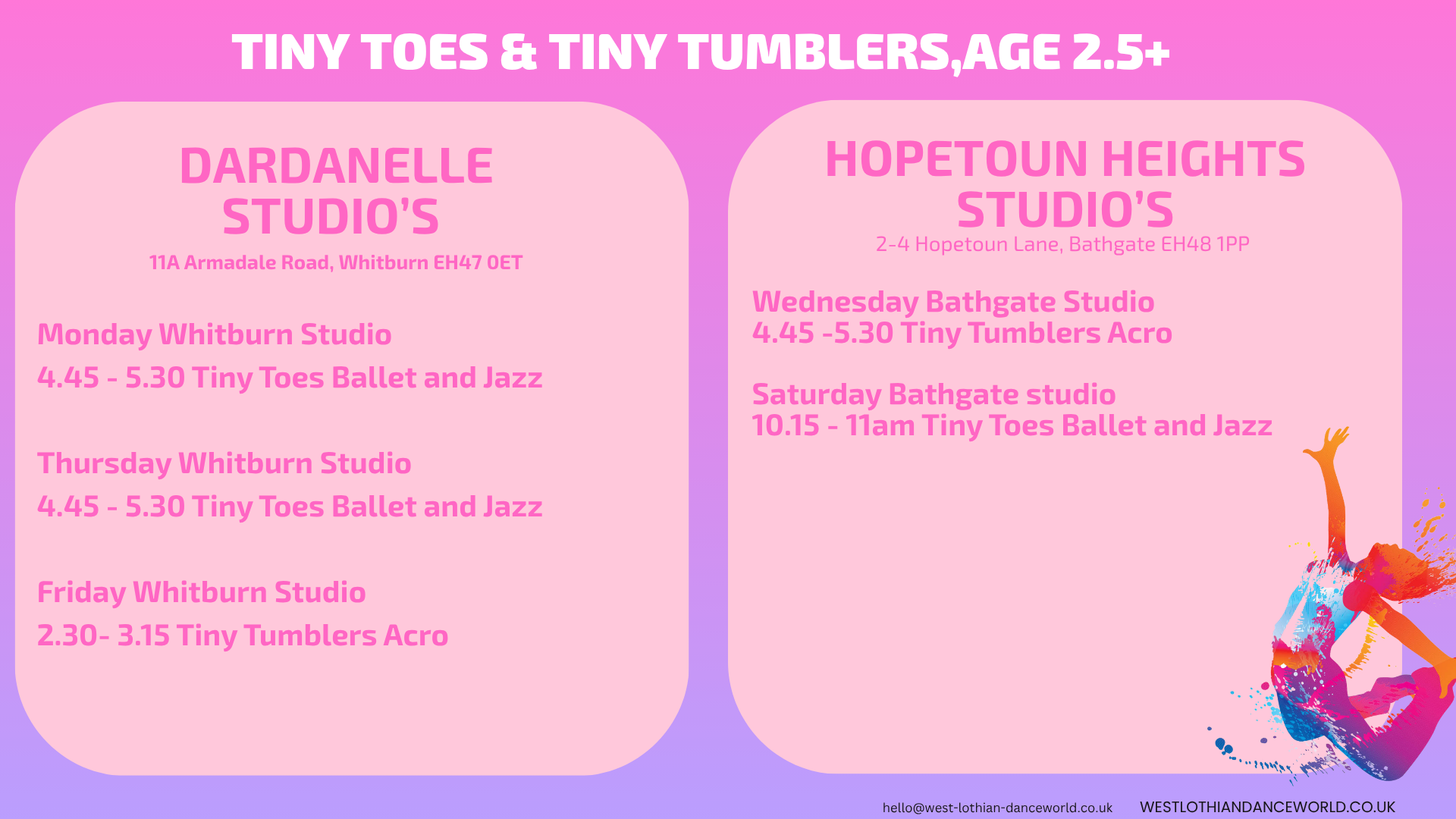 TINY TOES & TINY TUMBLERS,AGE 2.5+

DARDANELLE STUDIO'S

11A Armadale Road, Whitburn EH47 0ET

Monday Whitburn Studio
4.45 - 5.30 Tiny Toes Ballet and Jazz

Thursday Whitburn Studio
4.45 - 5.30 Tiny Toes Ballet and Jazz

Friday Whitburn Studio
2.30- 3.15 Tiny Tumblers Acro

HOPETOUN HEIGHTS STUDIO'S

2-4 Hopetoun Lane, Bathgate EH48 1PP

Wednesday Bathgate Studio
4.45 -5.30 Tiny Tumblers Acro

Saturday Bathgate studio
10.15 - 11am Tiny Toes Ballet and Jazz

hello@west-lothian-danceworld.co.uk WESTLOTHIANDANCEWORLD.CO.UK